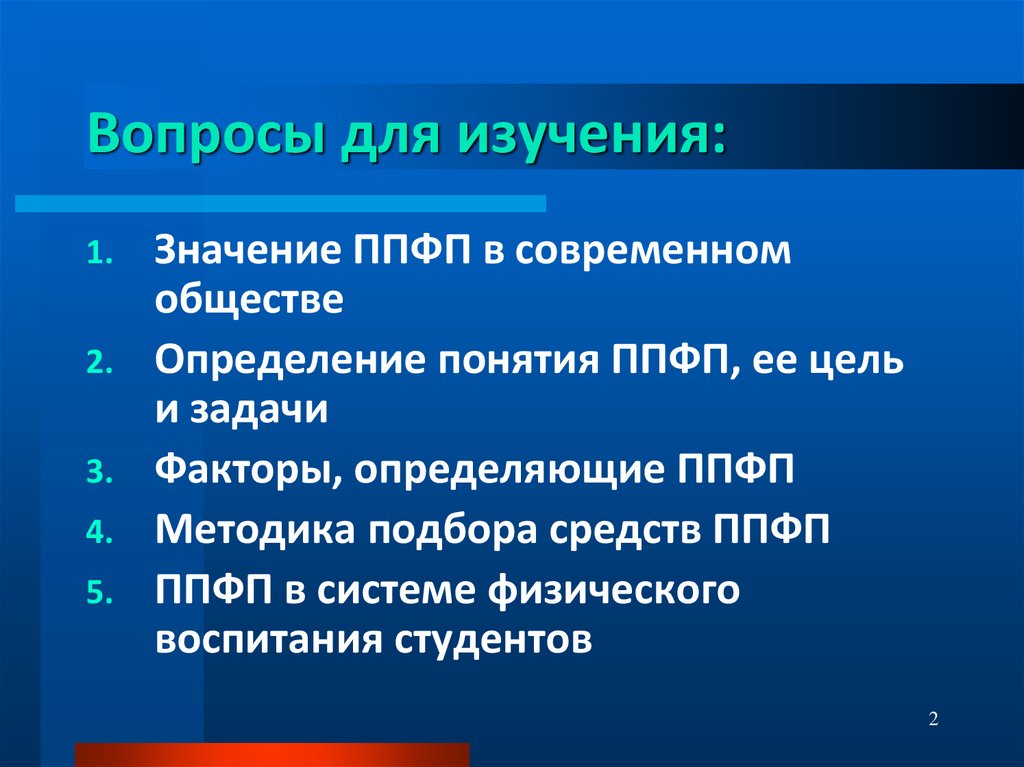 Вопросы для изучения:

1. Значение ППФП в современном обществе
2. Определение понятия ППФП, ее цель и задачи
3. Факторы, определяющие ППФП
4. Методика подбора средств ППФП
5. ППФП в системе физического воспитания студентов

2